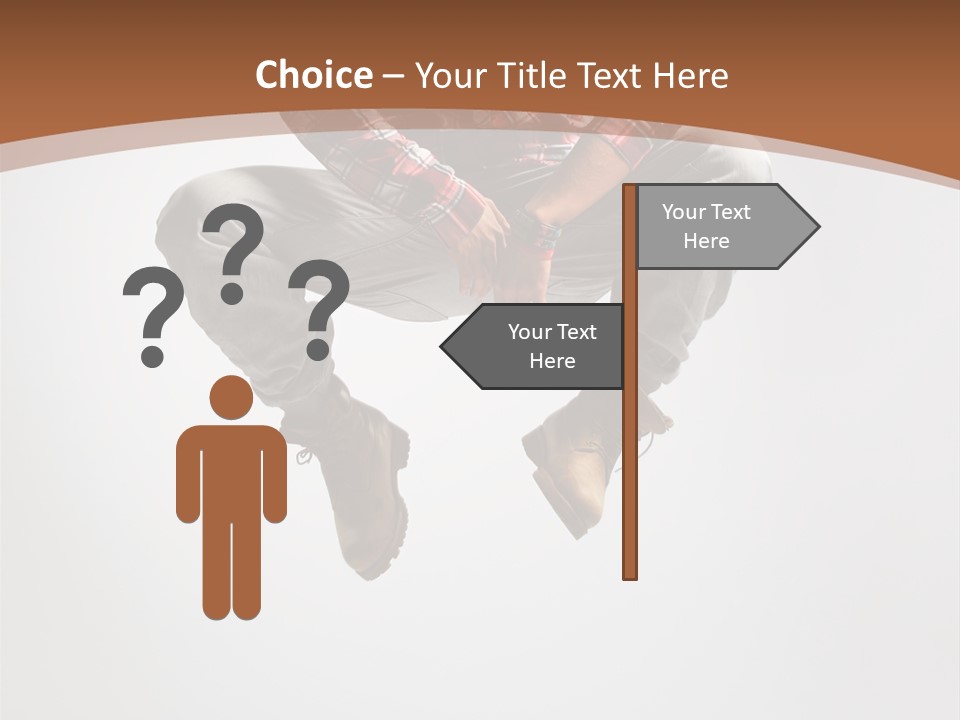 Choice – Your Title Text Here

? ? ?

Your Text Here

Your Text Here